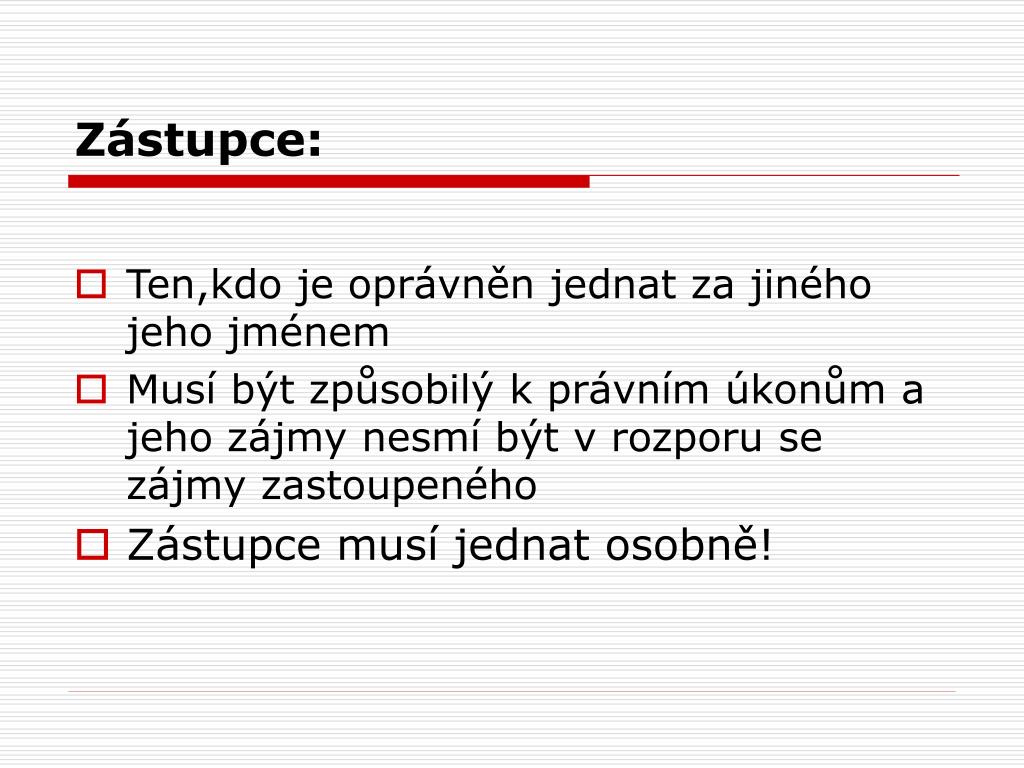 Zástupce:

Ten,kdo je oprávněn jednat za jiného jeho jménem

Musí být způsobilý k právním úkonům a jeho zájmy nesmí být v rozporu se zájmy zastoupeného

Zástupce musí jednat osobně!